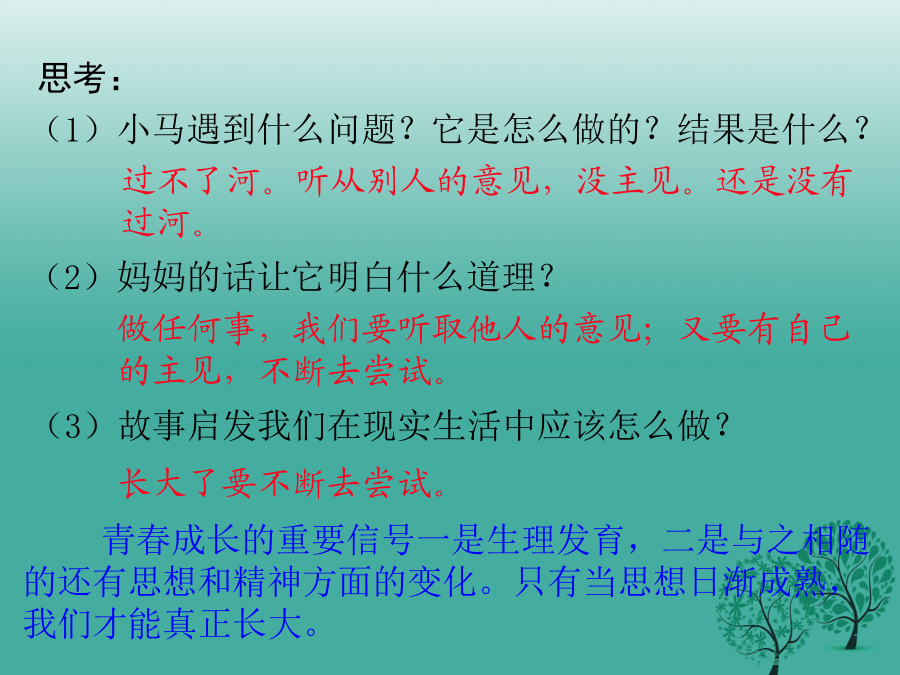 思考：

（1）小马遇到什么问题？它是怎么做的？结果是什么？

过不了河。听从别人的意见，没主见。还是没有过河。

（2）妈妈的话让它明白什么道理？

做任何事，我们要听取他人的意见；又要有自己的主见，不断去尝试。

（3）故事启发我们在现实生活中应该怎么做？

长大了要不断去尝试。

青春成长的重要信号一是生理发育，二是与之相随的还有思想和精神方面的变化。只有当思想日渐成熟，我们才能真正长大。